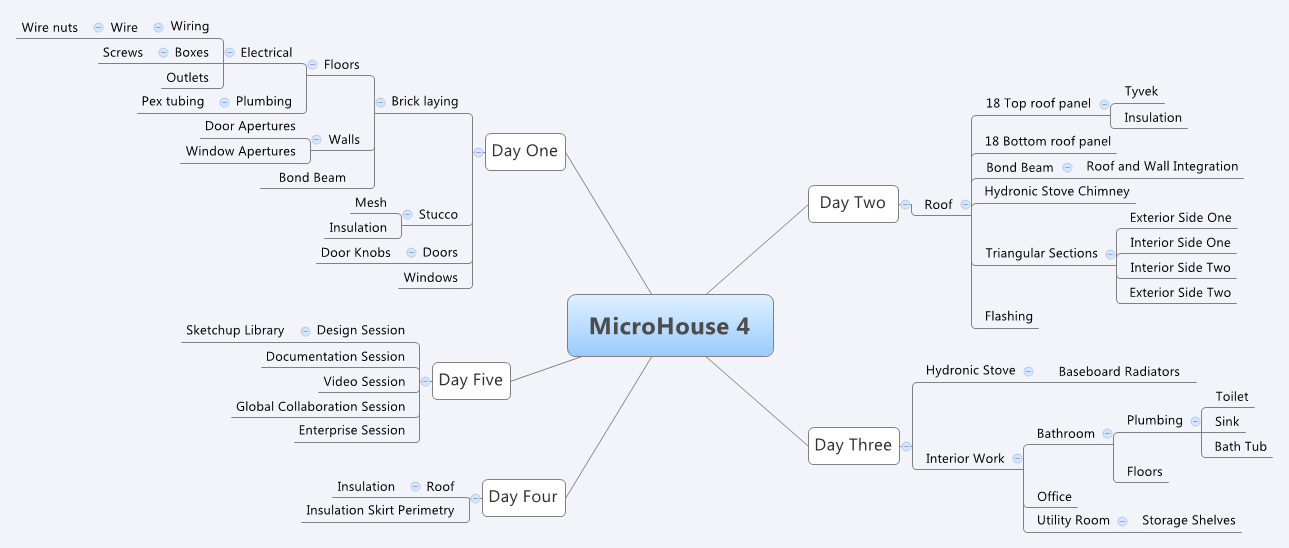 MicroHouse 4

Day One
Brick laying
Floors
Electrical
Wiring
Wire
Wire nuts
Boxes
Screws
Outlets
Plumbing
Pex tubing
Walls
Door Apertures
Window Apertures
Bond Beam
Stucco
Mesh
Insulation
Doors
Door Knobs
Windows

Day Two
Roof
18 Top roof panel
Tyvek
Insulation
18 Bottom roof panel
Bond Beam
Roof and Wall Integration
Hydronic Stove Chimney
Triangular Sections
Exterior Side One
Interior Side One
Interior Side Two
Exterior Side Two
Flashing

Day Three
Hydronic Stove
Baseboard Radiators
Interior Work
Bathroom
Plumbing
Toilet
Sink
Bath Tub
Floors
Office
Utility Room
Storage Shelves

Day Four
Roof
Insulation
Insulation Skirt Perimetry

Day Five
Design Session
Sketchup Library
Documentation Session
Video Session
Global Collaboration Session
Enterprise Session